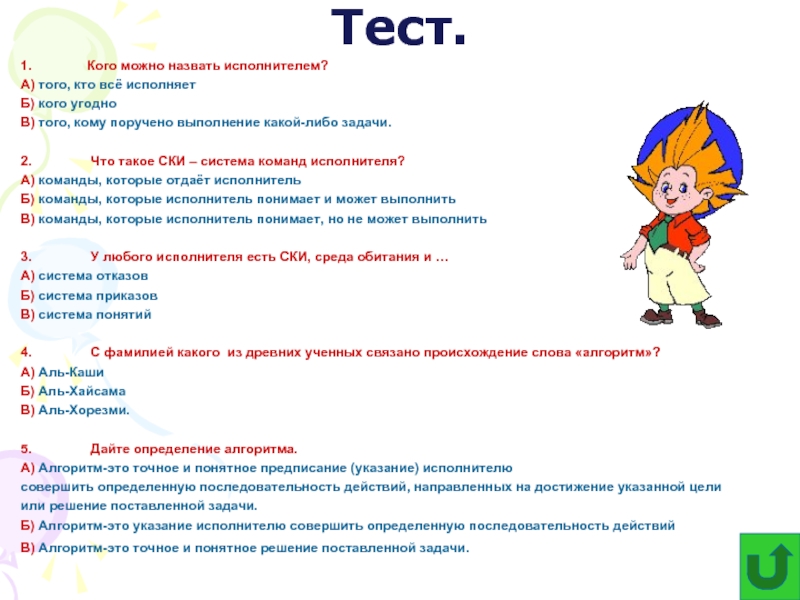 Тест.

1. Кого можно назвать исполнителем?
А) того, кто всё исполняет
Б) кого угодно
В) того, кому поручено выполнение какой-либо задачи.

2. Что такое СКИ – система команд исполнителя?
А) команды, которые отдаёт исполнитель
Б) команды, которые исполнитель понимает и может выполнить
В) команды, которые исполнитель понимает, но не может выполнить

3. У любого исполнителя есть СКИ, среда обитания и …
А) система отказов
Б) система приказов
В) система понятий

4. С фамилией какого из древних ученных связано происхождение слова «алгоритм»?
А) Аль-Каши
Б) Аль-Хайсама
В) Аль-Хорезми.

5. Дайте определение алгоритма.
А) Алгоритм-это точное и понятное предписание (указание) исполнителю совершить определенную последовательность действий, направленных на достижение указанной цели или решение поставленной задачи.
Б) Алгоритм-это указание исполнителю совершить определенную последовательность действий
В) Алгоритм-это точное и понятное решение поставленной задачи.